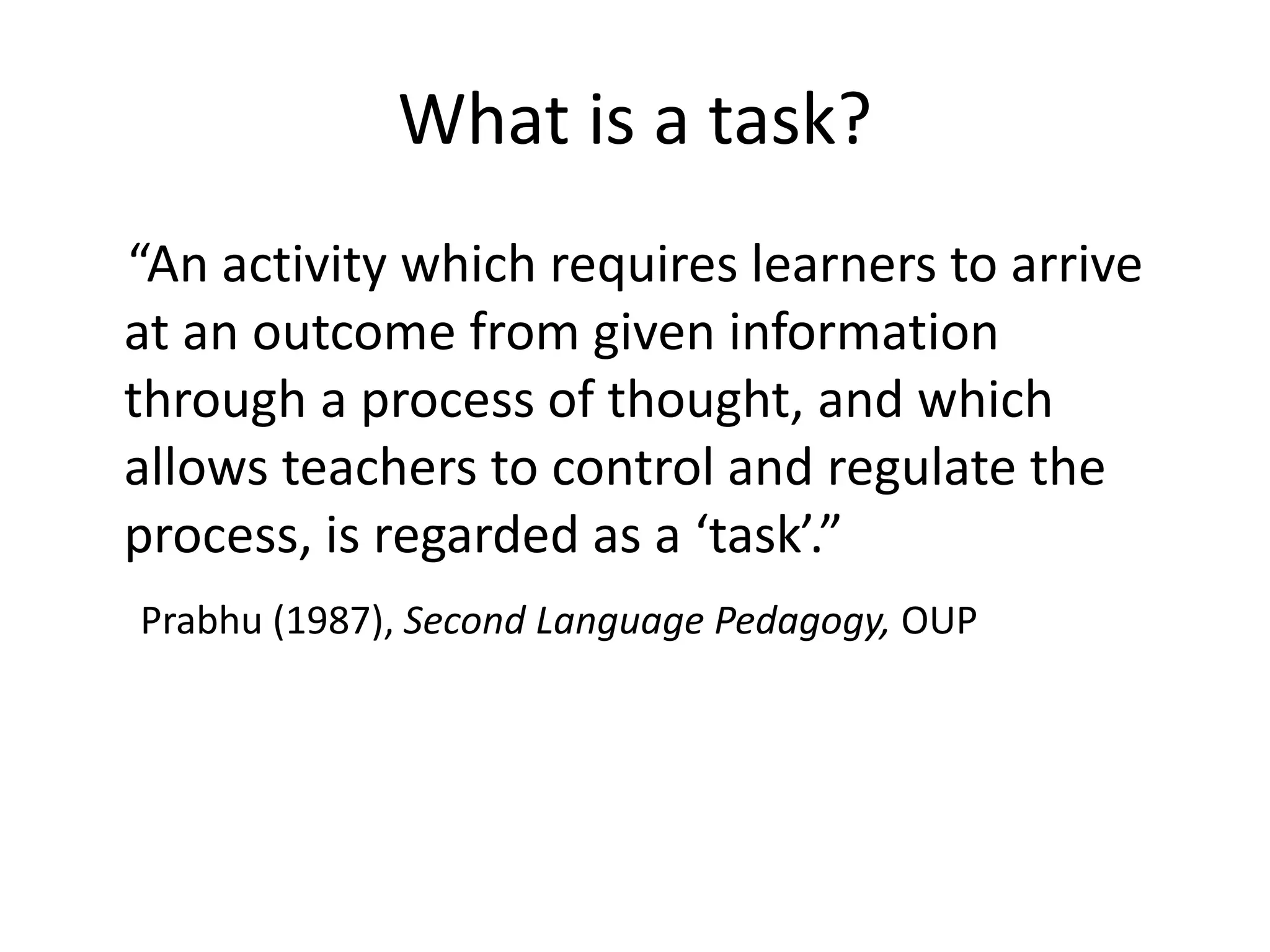 What is a task?

“An activity which requires learners to arrive at an outcome from given information through a process of thought, and which allows teachers to control and regulate the process, is regarded as a ‘task’.”

Prabhu (1987), Second Language Pedagogy, OUP